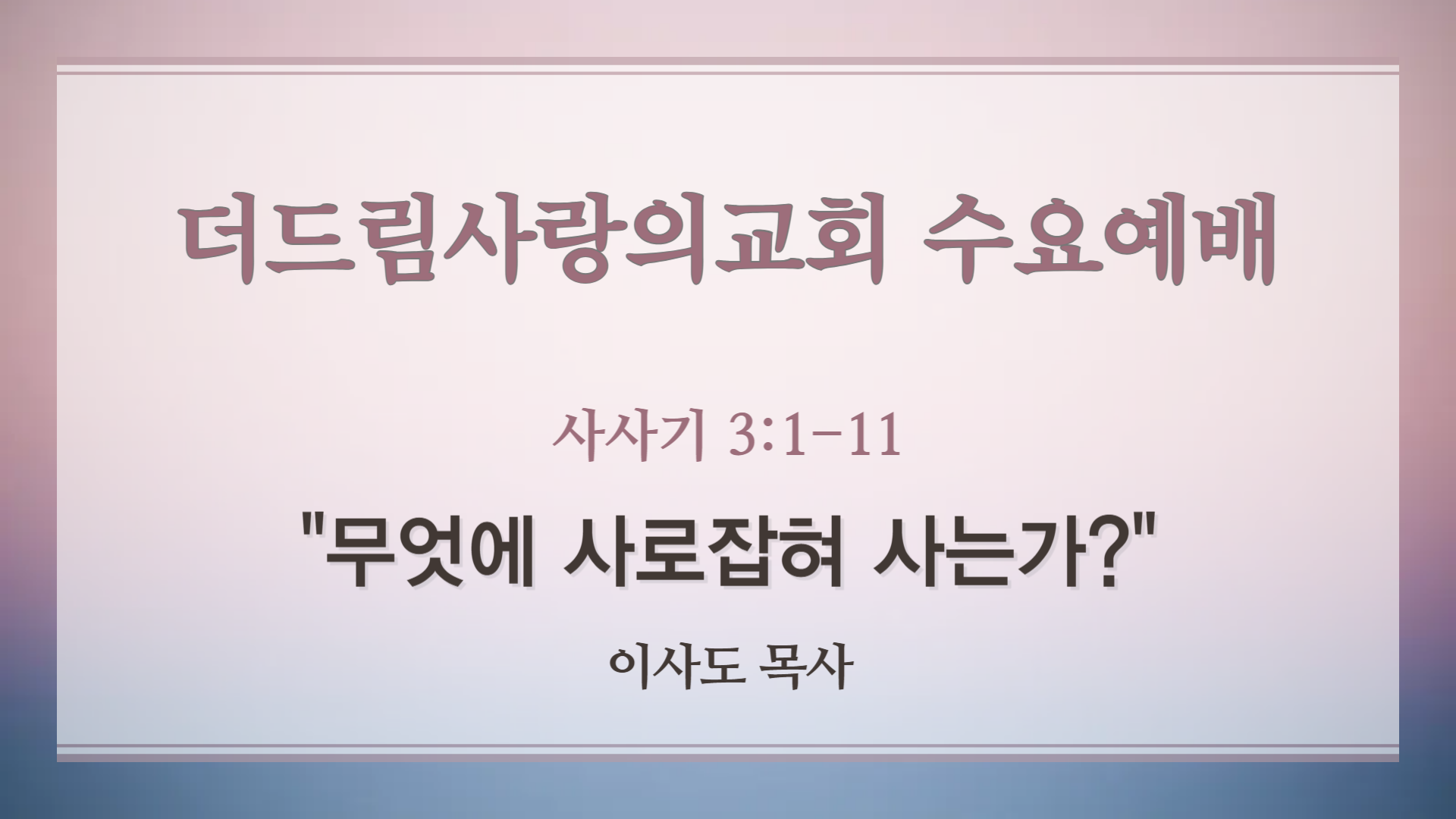 더드림사랑의교회 수요예배

사사기 3:1-11

"무엇에 사로잡혀 사는가?"

이사도 목사